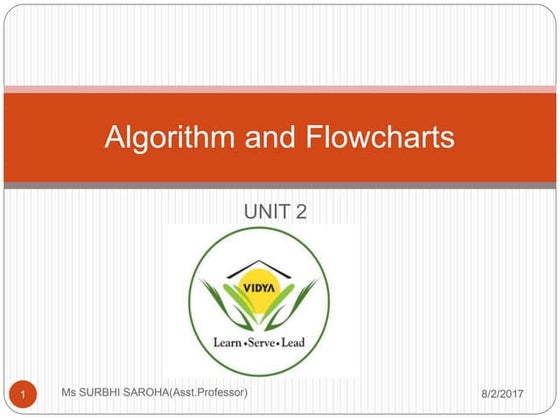 Algorithm and Flowcharts

UNIT 2

VIDYA

Learn • Serve • Lead

1

Ms SURBHI SAROHA(Asst.Professor)

8/2/2017